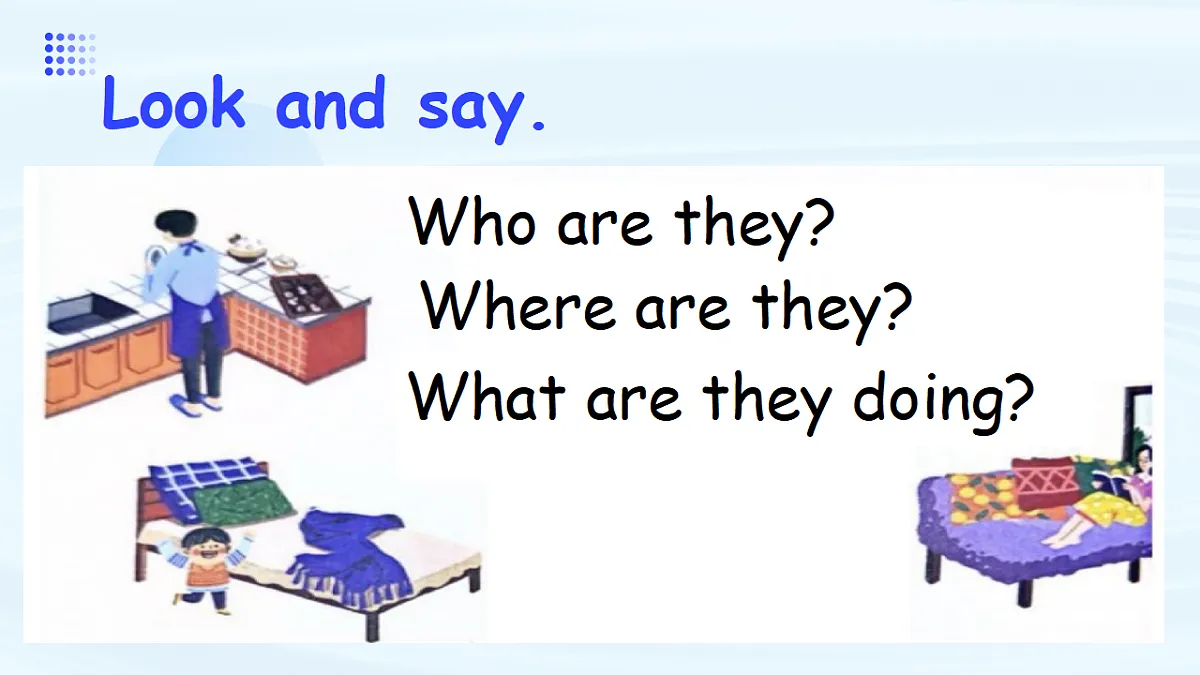 Look and say.

Who are they?
Where are they?
What are they doing?